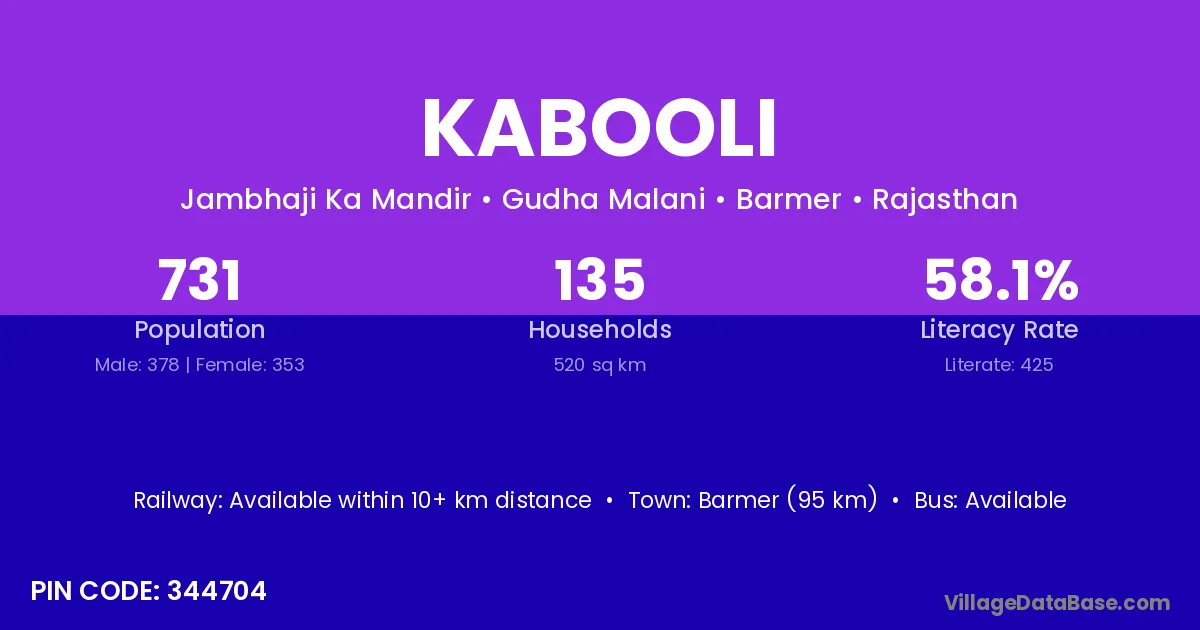 KABOOLI

Jambhaji Ka Mandir • Gudha Malani • Barmer • Rajasthan

731
Population
Male: 378 | Female: 353

135
Households
520 sq km

58.1%
Literacy Rate
Literate: 425

Railway: Available within 10+ km distance • Town: Barmer (95 km) • Bus: Available

PIN CODE: 344704

VillageDataBase.com